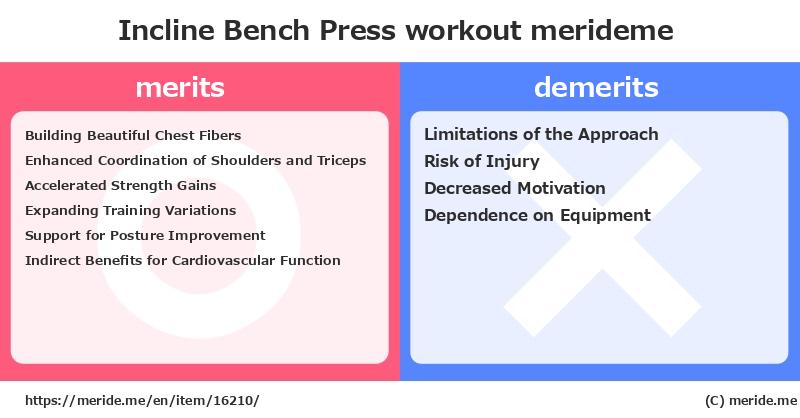 Incline Bench Press workout merideme

merits

Building Beautiful Chest Fibers
Enhanced Coordination of Shoulders and Triceps
Accelerated Strength Gains
Expanding Training Variations
Support for Posture Improvement
Indirect Benefits for Cardiovascular Function

demerits

Limitations of the Approach
Risk of Injury
Decreased Motivation
Dependence on Equipment

https://meride.me/en/item/16210/

(C) meride.me